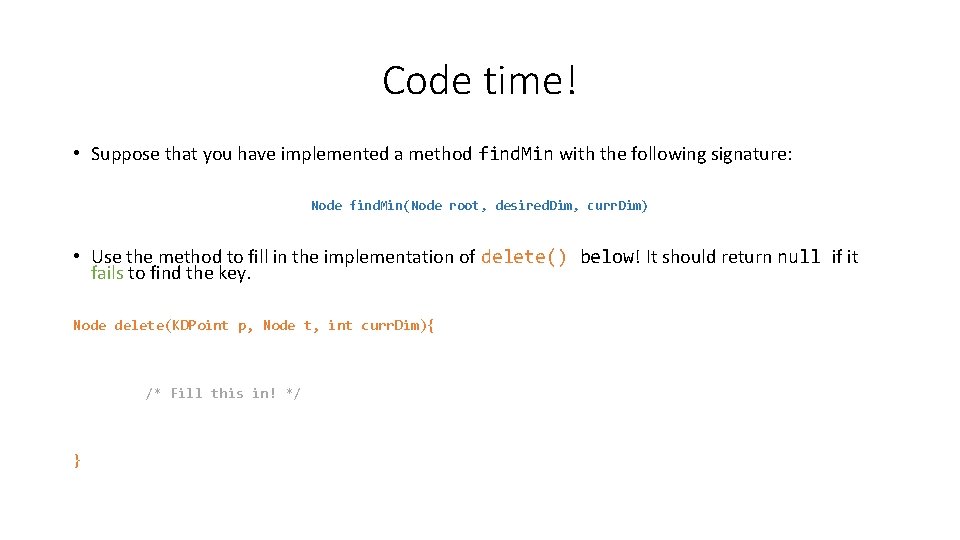 Code time!

• Suppose that you have implemented a method find.Min with the following signature:

Node find.Min(Node root, desired.Dim, curr.Dim)

• Use the method to fill in the implementation of delete() below! It should return null if it fails to find the key.

Node delete(KDPoint p, Node t, int curr.Dim){

/* Fill this in! */

}